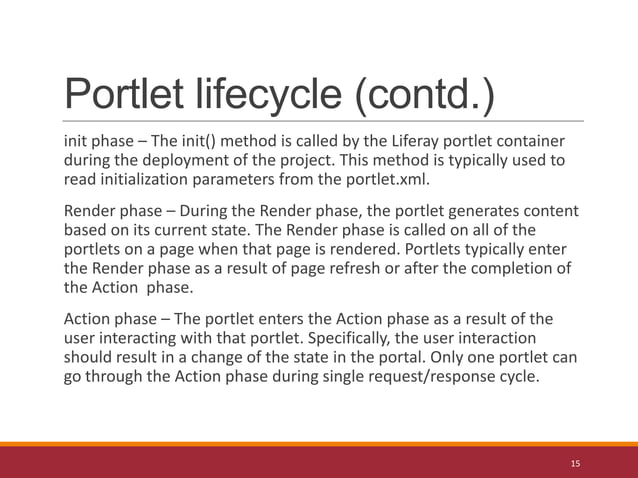 Portlet lifecycle (contd.)

init phase – The init() method is called by the Liferay portlet container during the deployment of the project. This method is typically used to read initialization parameters from the portlet.xml.

Render phase – During the Render phase, the portlet generates content based on its current state. The Render phase is called on all of the portlets on a page when that page is rendered. Portlets typically enter the Render phase as a result of page refresh or after the completion of the Action phase.

Action phase – The portlet enters the Action phase as a result of the user interacting with that portlet. Specifically, the user interaction should result in a change of the state in the portal. Only one portlet can go through the Action phase during single request/response cycle.

15